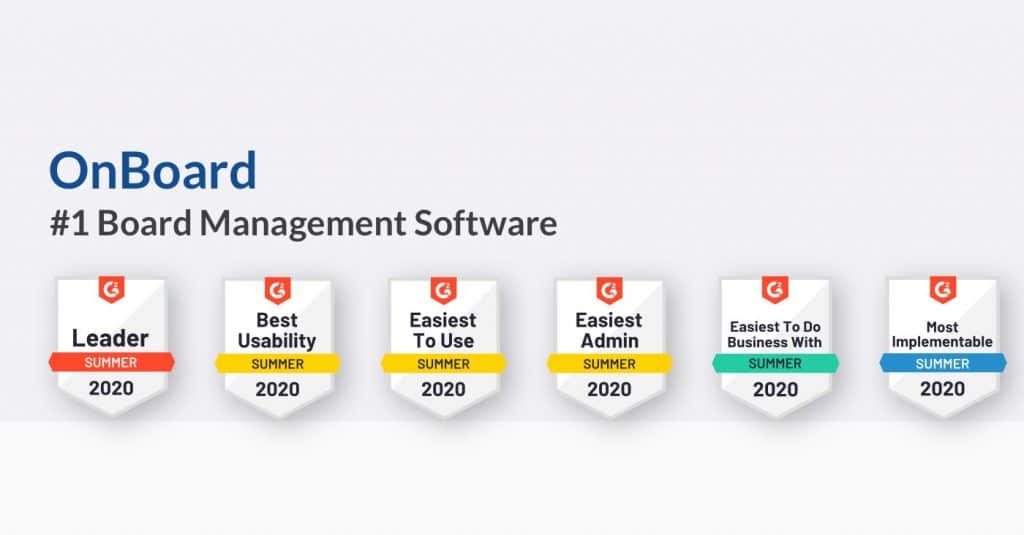 OnBoard
#1 Board Management Software

G2
Leader
SUMMER
2020

G2
Best Usability
SUMMER
2020

G2
Easiest To Use
SUMMER
2020

G2
Easiest Admin
SUMMER
2020

G2
Easiest To Do Business With
SUMMER
2020

G2
Most Implementable
SUMMER
2020